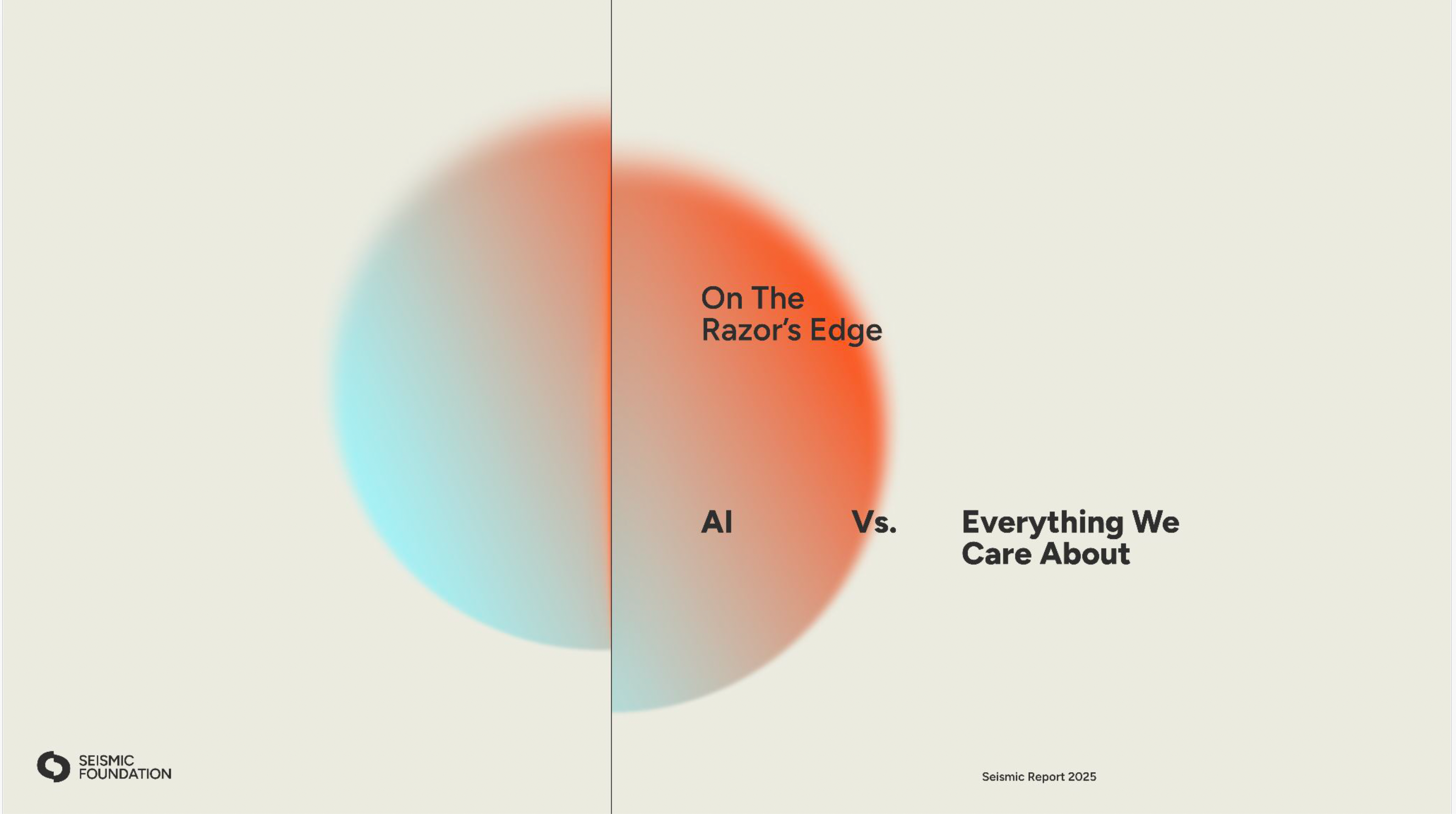 On The Razor's Edge

AI Vs. Everything We Care About

SEISMIC FOUNDATION

Seismic Report 2025